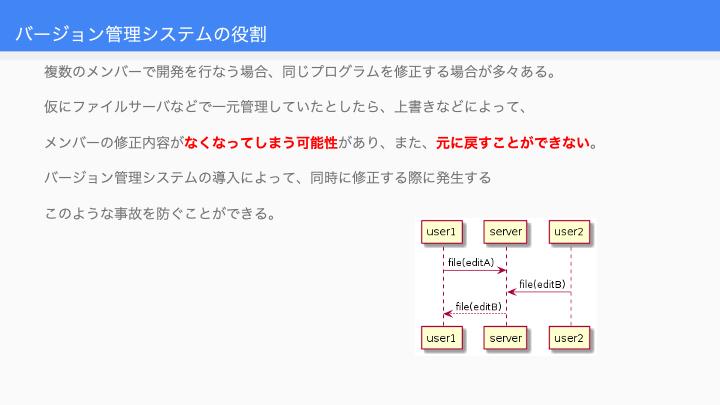 バージョン管理システムの役割

複数のメンバーで開発を行なう場合、同じプログラムを修正する場合が多々ある。

仮にファイルサーバなどで一元管理していたとしたら、上書きなどによって、

メンバーの修正内容がなくなってしまう可能性があり、また、元に戻すことができない。

バージョン管理システムの導入によって、同時に修正する際に発生する

このような事故を防ぐことができる。

user1
server
user2
file(editA)
file(editB)
file(editB)
user1
server
user2